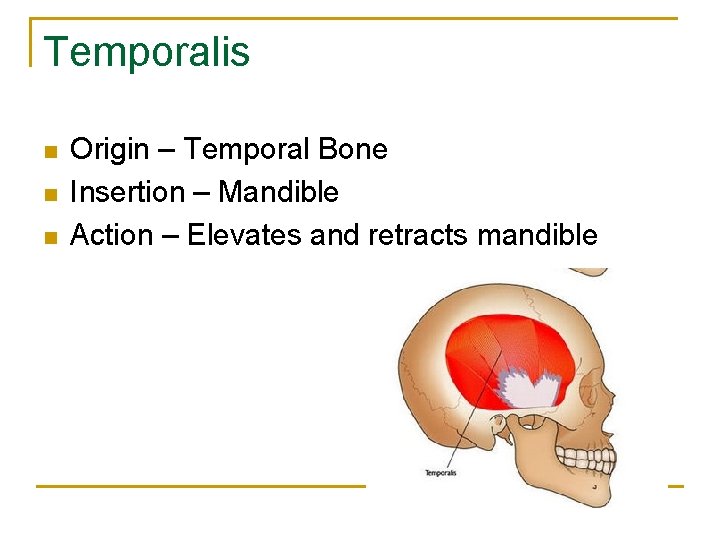 Temporalis

- Origin – Temporal Bone
- Insertion – Mandible
- Action – Elevates and retracts mandible

Temporalis